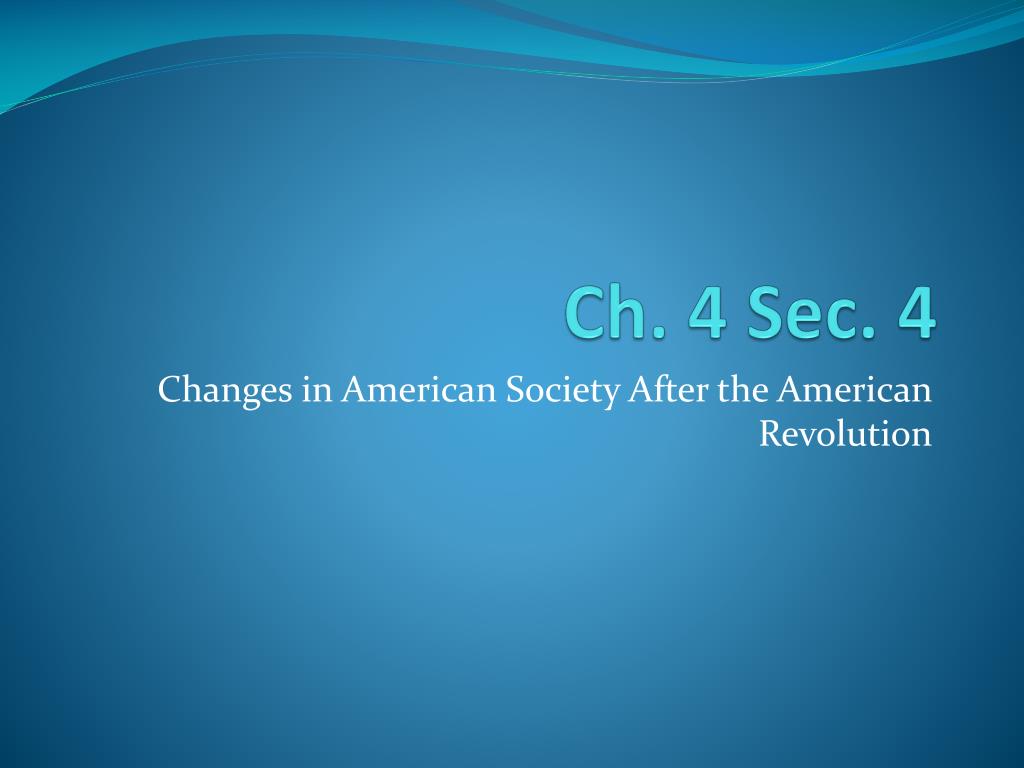 Ch. 4 Sec. 4

Changes in American Society After the American Revolution